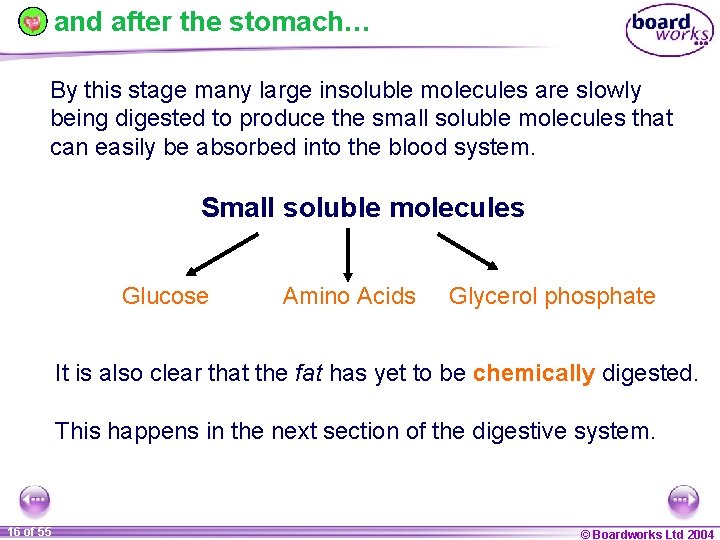 and after the stomach…

board works

By this stage many large insoluble molecules are slowly being digested to produce the small soluble molecules that can easily be absorbed into the blood system.

Small soluble molecules

Glucose

Amino Acids

Glycerol phosphate

It is also clear that the fat has yet to be chemically digested.

This happens in the next section of the digestive system.

16 of 55

© Boardworks Ltd 2004